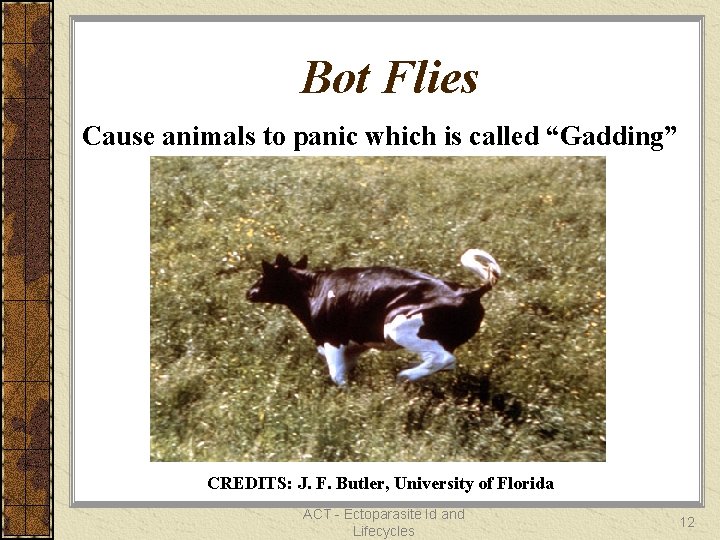 Bot Flies

Cause animals to panic which is called “Gadding”

CREDITS: J. F. Butler, University of Florida

ACT - Ectoparasite Id and Lifecycles

12